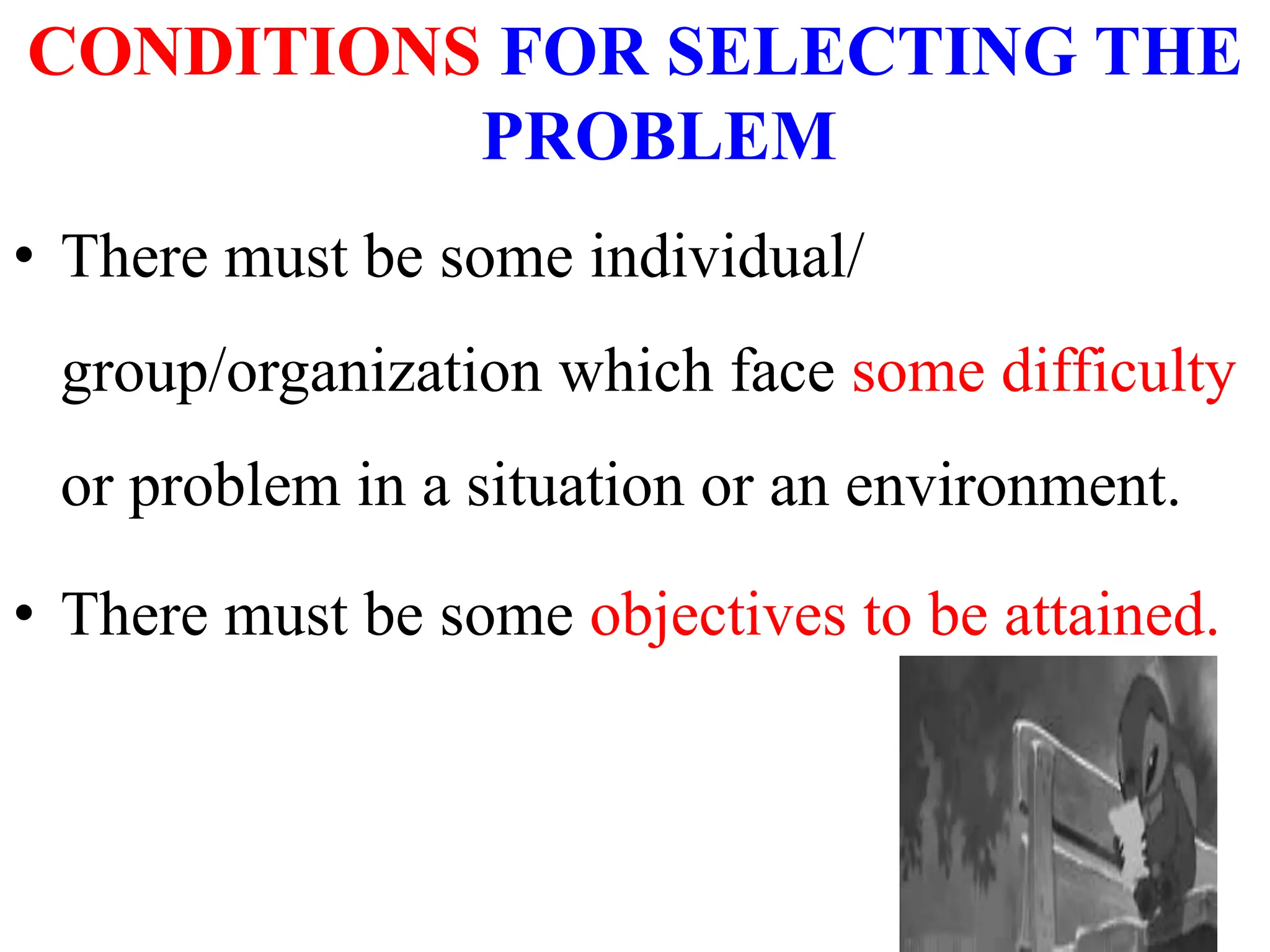 CONDITIONS FOR SELECTING THE PROBLEM

• There must be some individual/ group/organization which face some difficulty or problem in a situation or an environment.

• There must be some objectives to be attained.